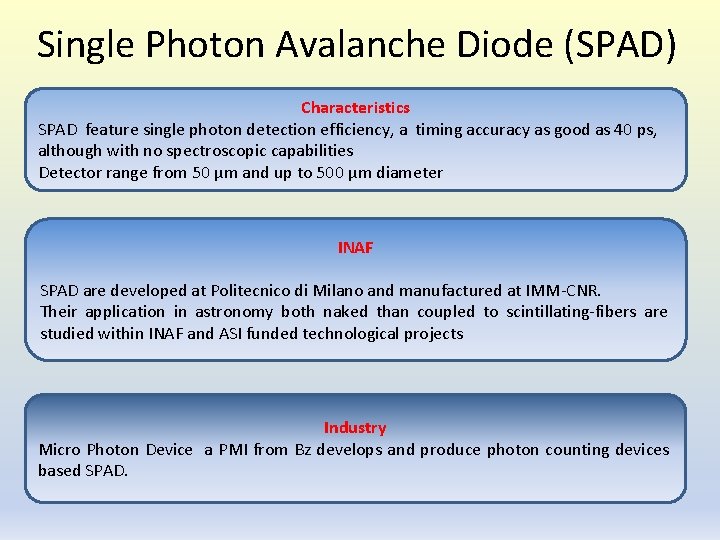 Single Photon Avalanche Diode (SPAD)

Characteristics
SPAD feature single photon detection efficiency, a timing accuracy as good as 40 ps, although with no spectroscopic capabilities
Detector range from 50 μm and up to 500 μm diameter

INAF

SPAD are developed at Politecnico di Milano and manufactured at IMM-CNR.
Their application in astronomy both naked than coupled to scintillating-fibers are studied within INAF and ASI funded technological projects

Industry
Micro Photon Device a PMI from Bz develops and produce photon counting devices based SPAD.